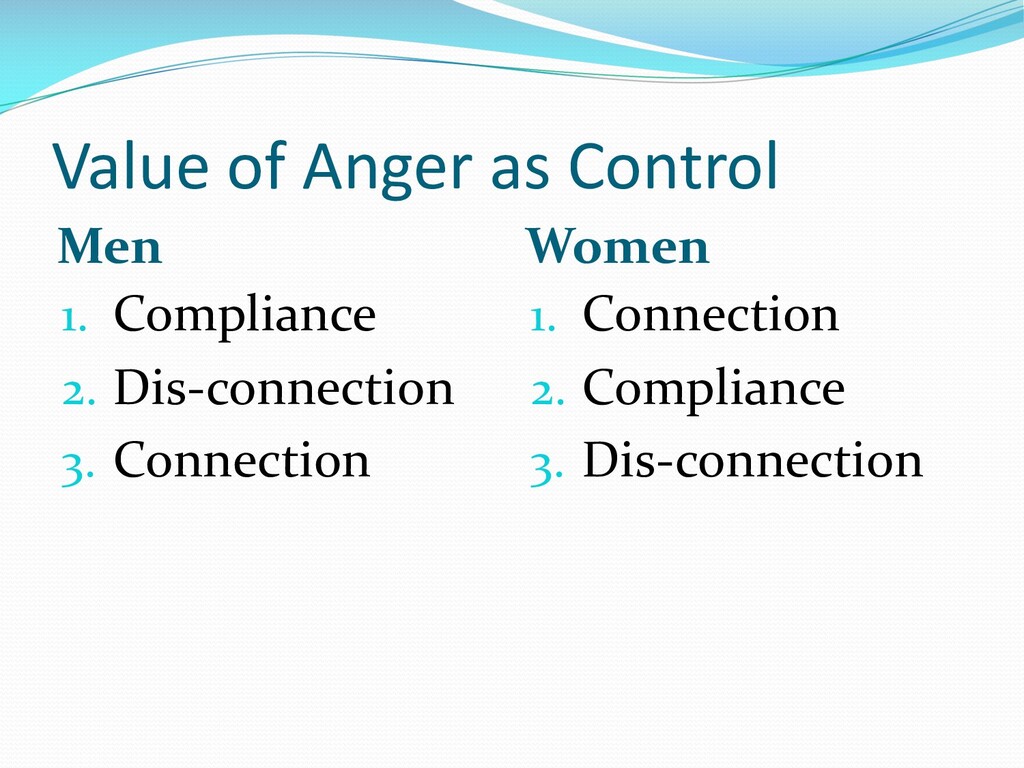 Value of Anger as Control

Men
1. Compliance
2. Dis-connection
3. Connection

Women
1. Connection
2. Compliance
3. Dis-connection